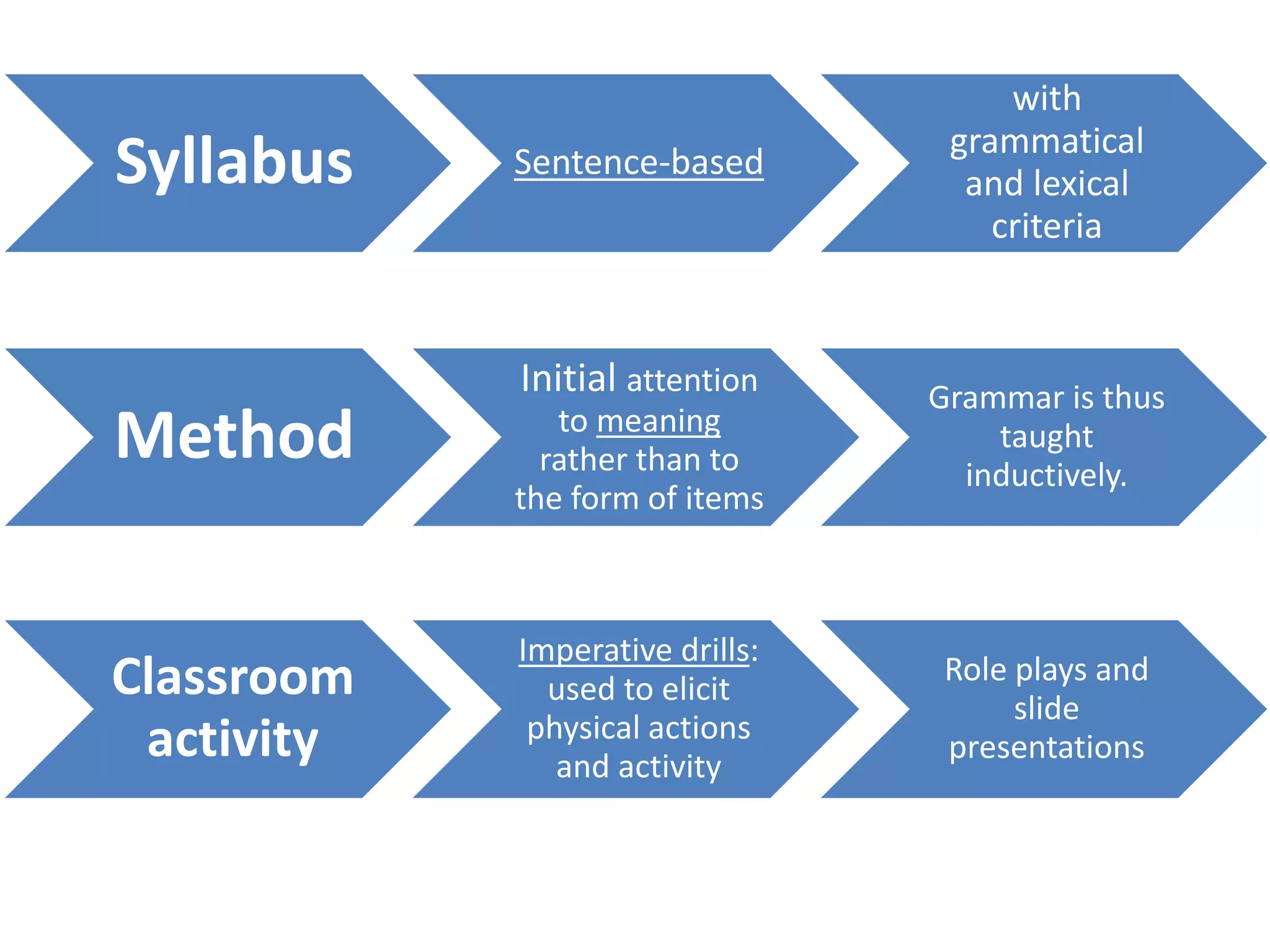 Syllabus

Sentence-based

with grammatical and lexical criteria

Method

Initial attention to meaning rather than to the form of items

Grammar is thus taught inductively.

Classroom activity

Imperative drills: used to elicit physical actions and activity

Role plays and slide presentations